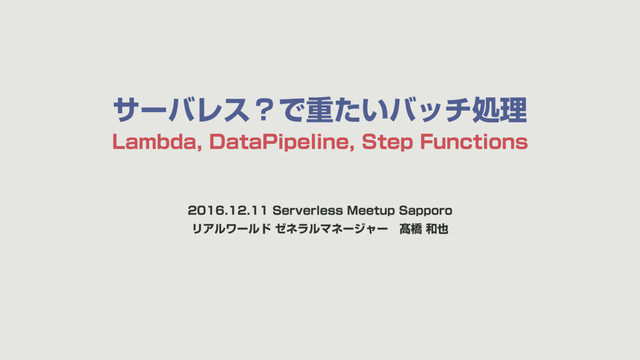 サーバレス？で重たいバッチ処理
Lambda, DataPipeline, Step Functions

2016.12.11 Serverless Meetup Sapporo
リアルワールド ゼネラルマネージャー　髙橋 和也